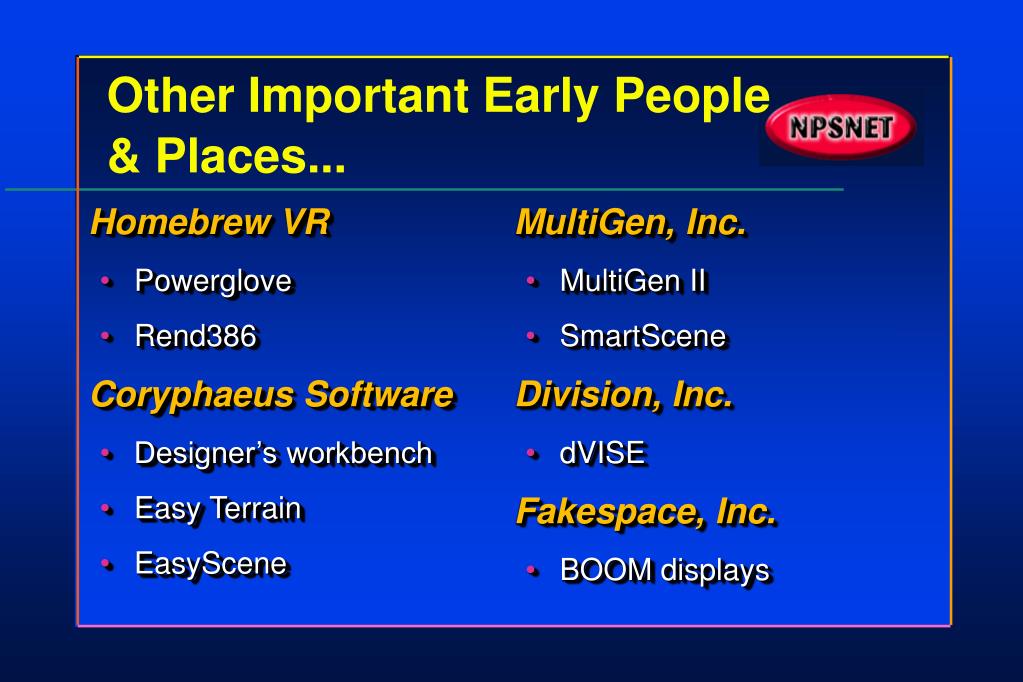 Other Important Early People & Places...

NPSNET

Homebrew VR
• Powerglove
• Rend386

Coryphaeus Software
• Designer's workbench
• Easy Terrain
• EasyScene

MultiGen, Inc.
• MultiGen II
• SmartScene

Division, Inc.
• dVISE

Fakespace, Inc.
• BOOM displays